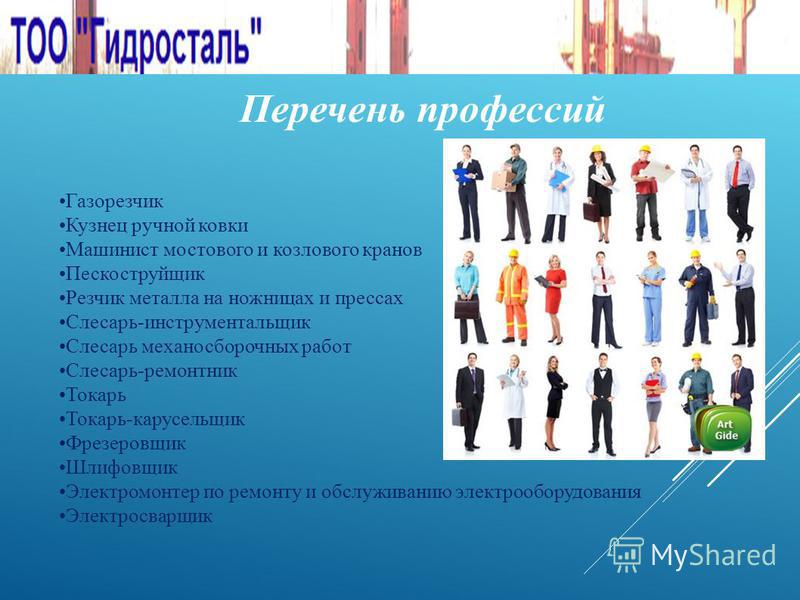 ТОО "Гидросталь"

Перечень профессий

•Газорезчик
•Кузнец ручной ковки
•Машинист мостового и козлового кранов
•Пескоструйщик
•Резчик металла на ножницах и прессах
•Слесарь-инструментальщик
•Слесарь механосборочных работ
•Слесарь-ремонтник
•Токарь
•Токарь-карусельщик
•Фрезеровщик
•Шлифовщик
•Электромонтер по ремонту и обслуживанию электрооборудования
•Электросварщик

Art Gide

MyShared